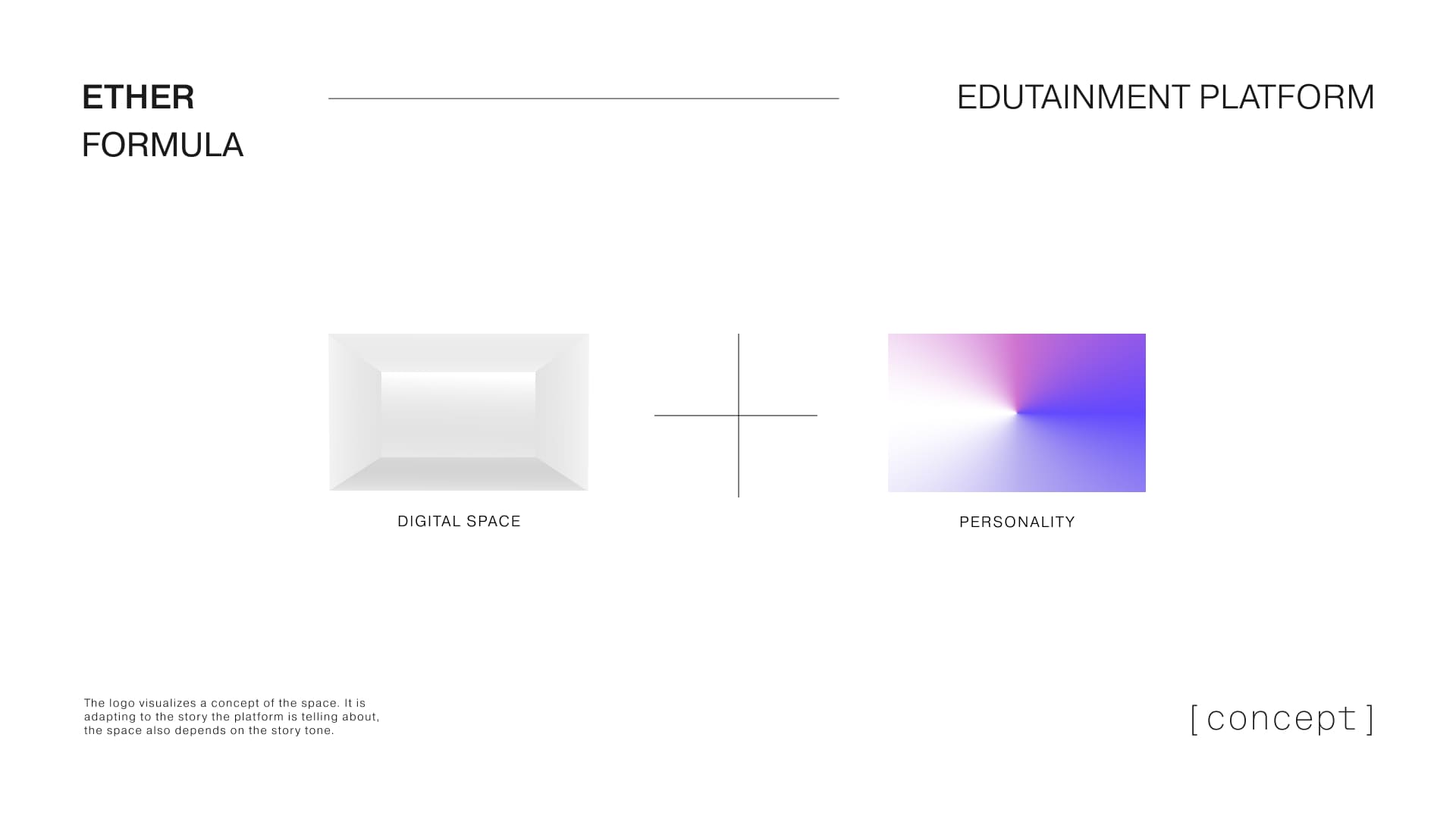 ETHER
FORMULA

EDUTAINMENT PLATFORM

DIGITAL SPACE

PERSONALITY

The logo visualizes a concept of the space. It is adapting to the story the platform is telling about, the space also depends on the story tone.

[ concept ]